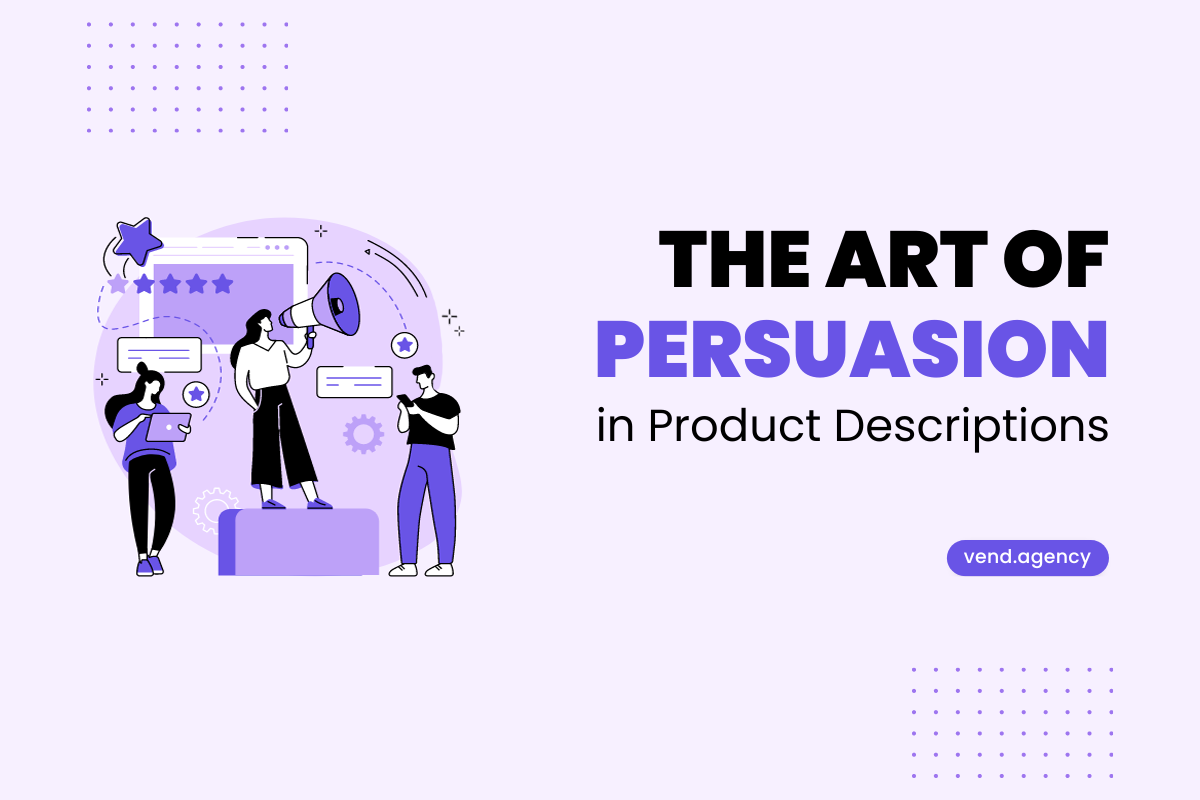 THE ART OF
PERSUASION
in Product Descriptions

vend.agency